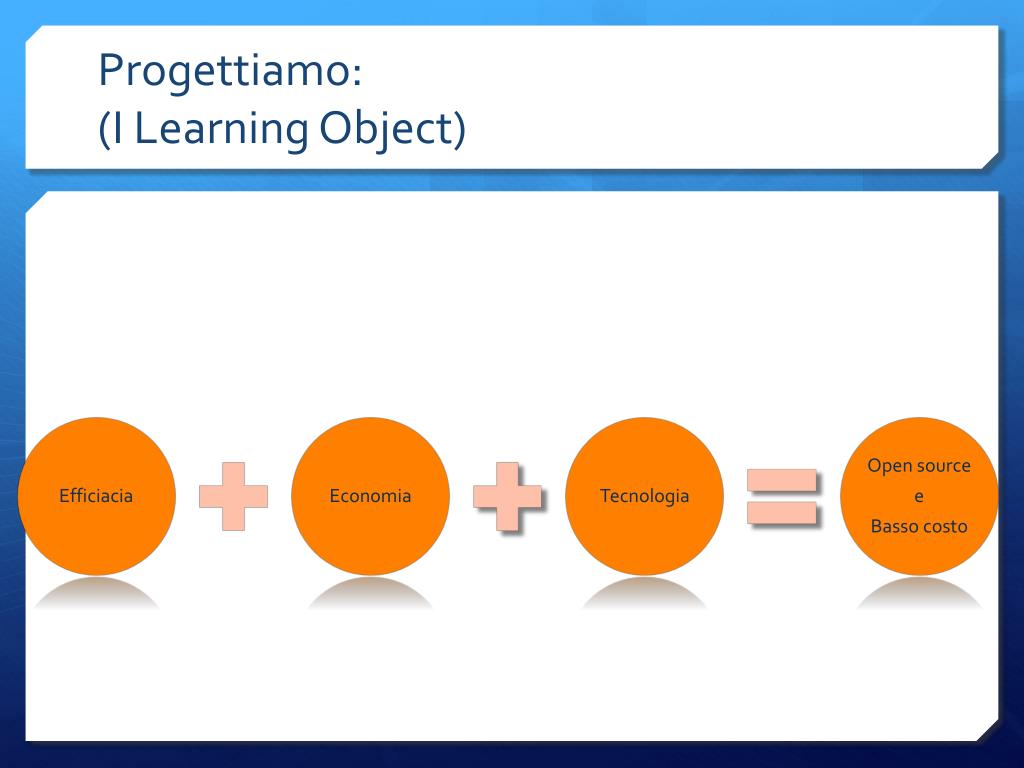 Progettiamo:
(I Learning Object)

Efficiacia

Economia

Tecnologia

Open source
e
Basso costo